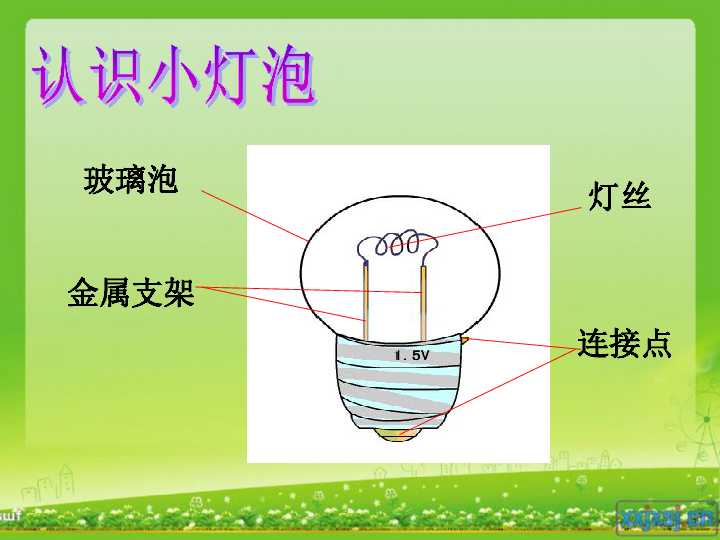 认识小灯泡

玻璃泡

灯丝

金属支架

1.5V

连接点

swf

xxjxsj.cn